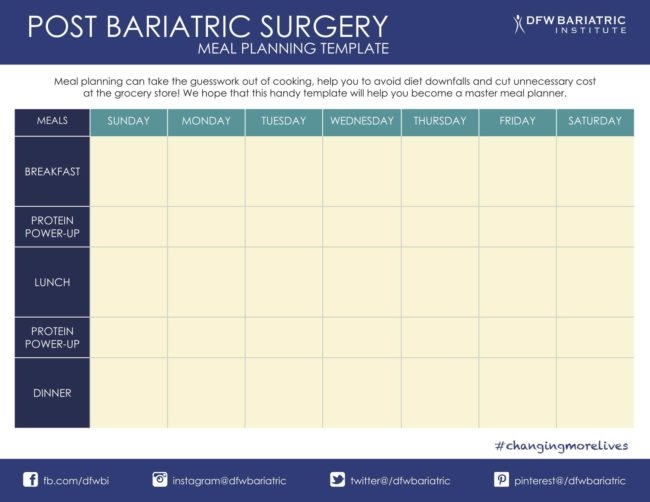 POST BARIATRIC SURGERY
MEAL PLANNING TEMPLATE

DFW BARIATRIC INSTITUTE

Meal planning can take the guesswork out of cooking, help you to avoid diet downfalls and cut unnecessary cost at the grocery store! We hope that this handy template will help you become a master meal planner.

| MEALS | SUNDAY | MONDAY | TUESDAY | WEDNESDAY | THURSDAY | FRIDAY | SATURDAY |
|---|---|---|---|---|---|---|---|
| BREAKFAST | | | | | | | |
| PROTEIN POWER-UP | | | | | | | |
| LUNCH | | | | | | | |
| PROTEIN POWER-UP | | | | | | | |
| DINNER | | | | | | | |

#changingmorelives

fb.com/dfwbi instagram@dfwbariatric twitter@/dfwbariatric pinterest@/dfwbariatric